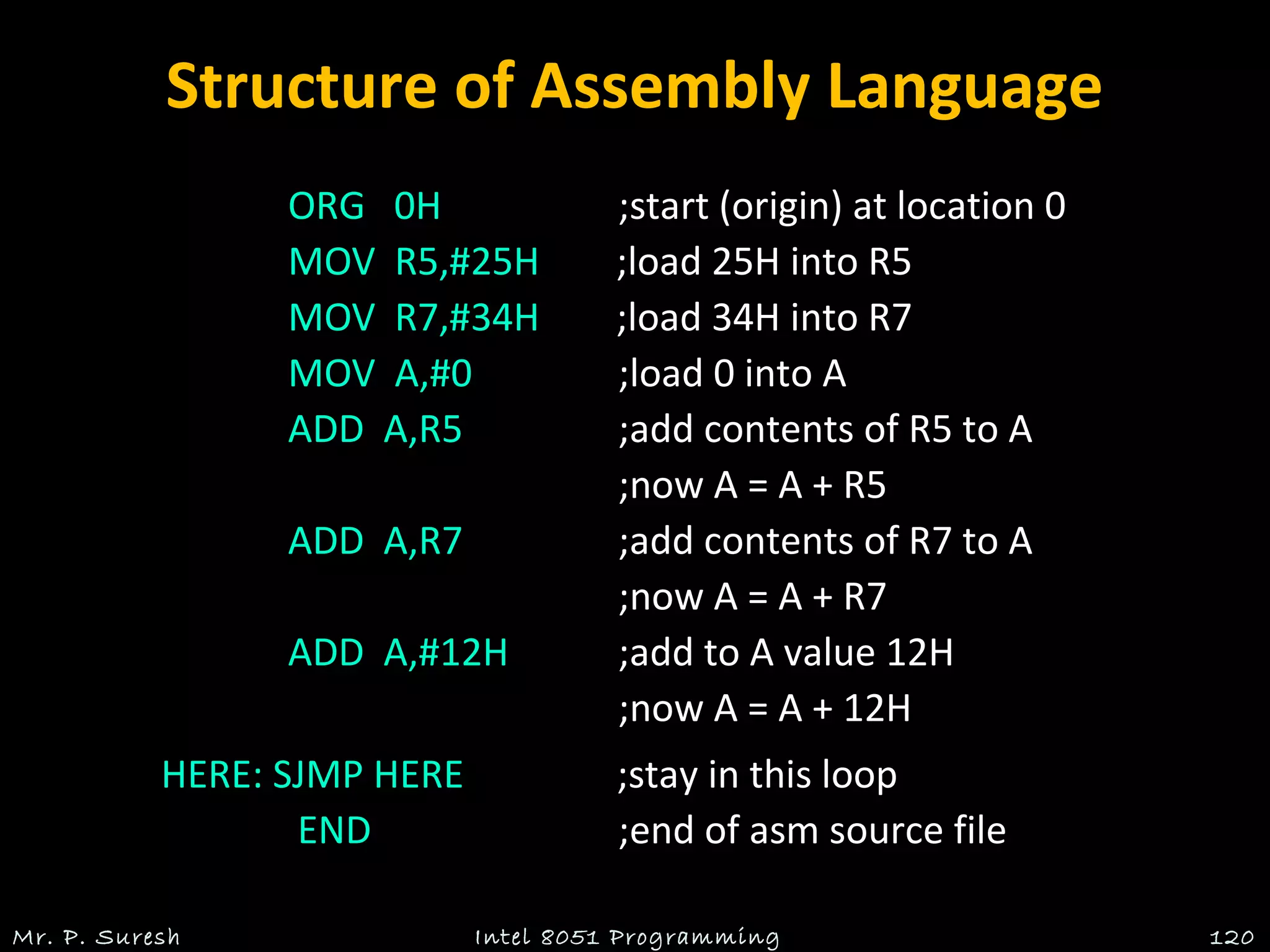 Structure of Assembly Language

ORG 0H ;start (origin) at location 0
MOV R5,#25H ;load 25H into R5
MOV R7,#34H ;load 34H into R7
MOV A,#0 ;load 0 into A
ADD A,R5 ;add contents of R5 to A
;now A = A + R5
ADD A,R7 ;add contents of R7 to A
;now A = A + R7
ADD A,#12H ;add to A value 12H
;now A = A + 12H
HERE: SJMP HERE ;stay in this loop
END ;end of asm source file

Mr. P. Suresh Intel 8051 Programming 120